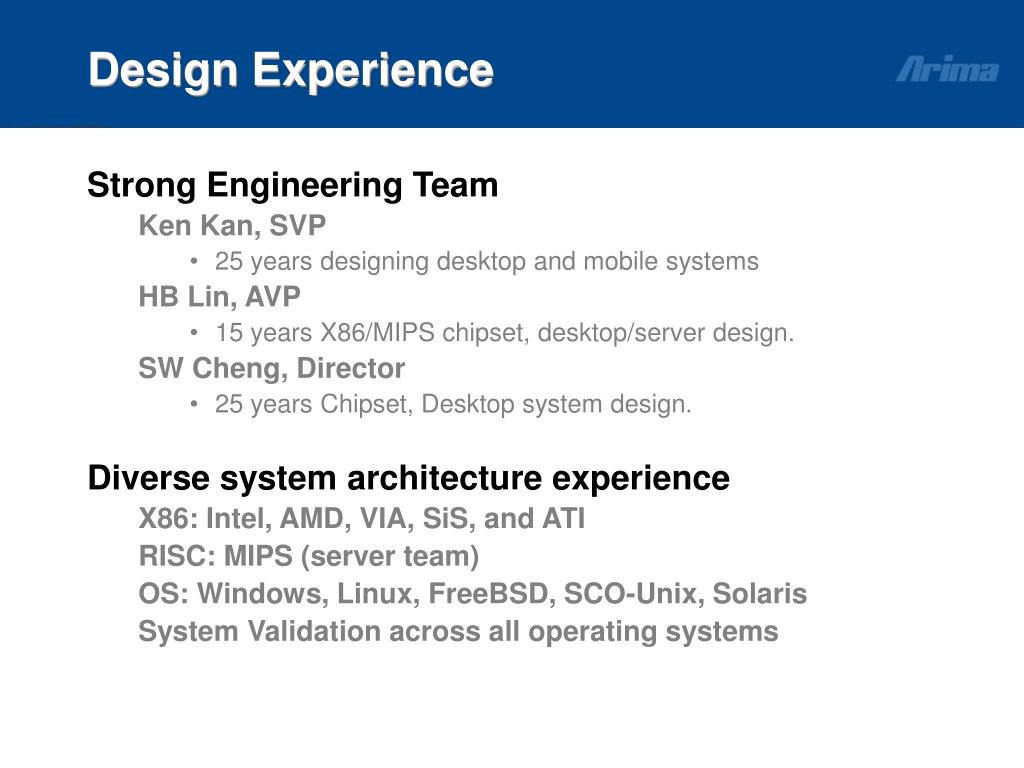 Design Experience

Arima

Strong Engineering Team

Ken Kan, SVP

• 25 years designing desktop and mobile systems

HB Lin, AVP

• 15 years X86/MIPS chipset, desktop/server design.

SW Cheng, Director

• 25 years Chipset, Desktop system design.

Diverse system architecture experience

X86: Intel, AMD, VIA, SiS, and ATI

RISC: MIPS (server team)

OS: Windows, Linux, FreeBSD, SCO-Unix, Solaris

System Validation across all operating systems